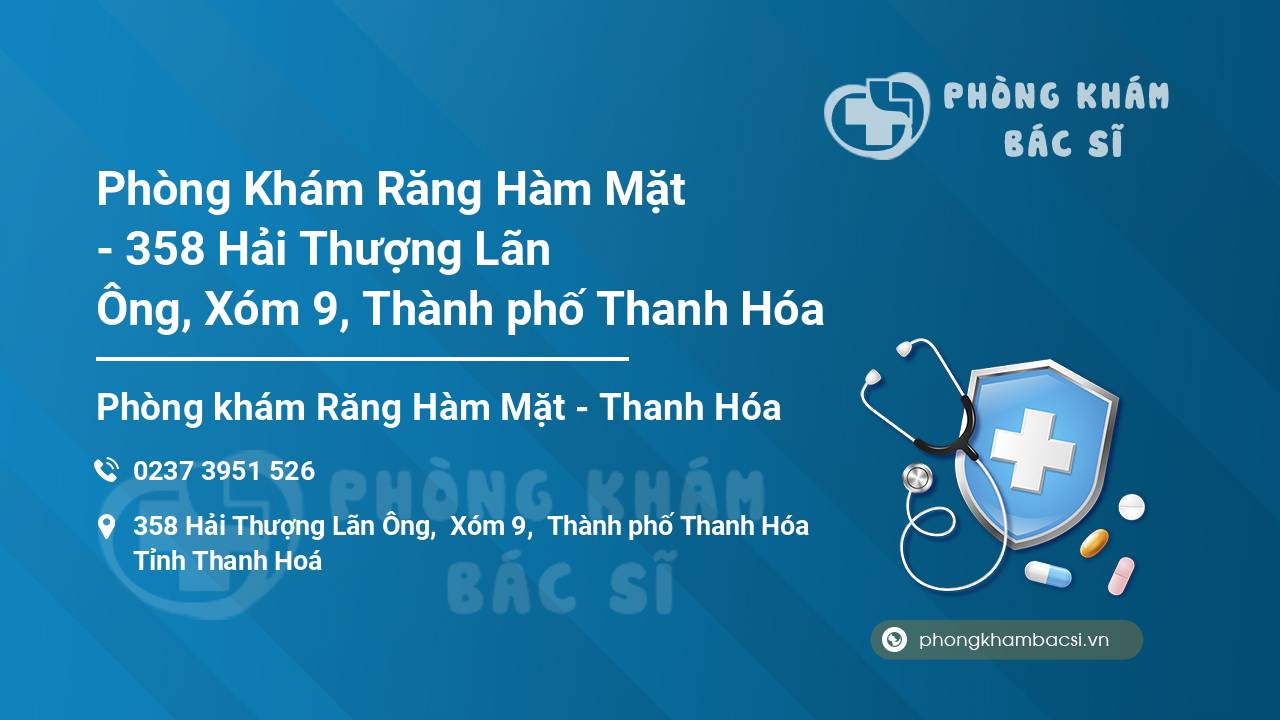 PHÒNG KHÁM
BÁC SĨ

Phòng Khám Răng Hàm Mặt - 358 Hải Thượng Lãn Ông, Xóm 9, Thành phố Thanh Hóa

Phòng khám Răng Hàm Mặt - Thanh Hóa

0237 3951 526

358 Hải Thượng Lãn Ông, Xóm 9, Thành phố Thanh Hóa Tỉnh Thanh Hoá

PHÒNG KHÁM
BÁC SĨ

phongkhambacsi.vn